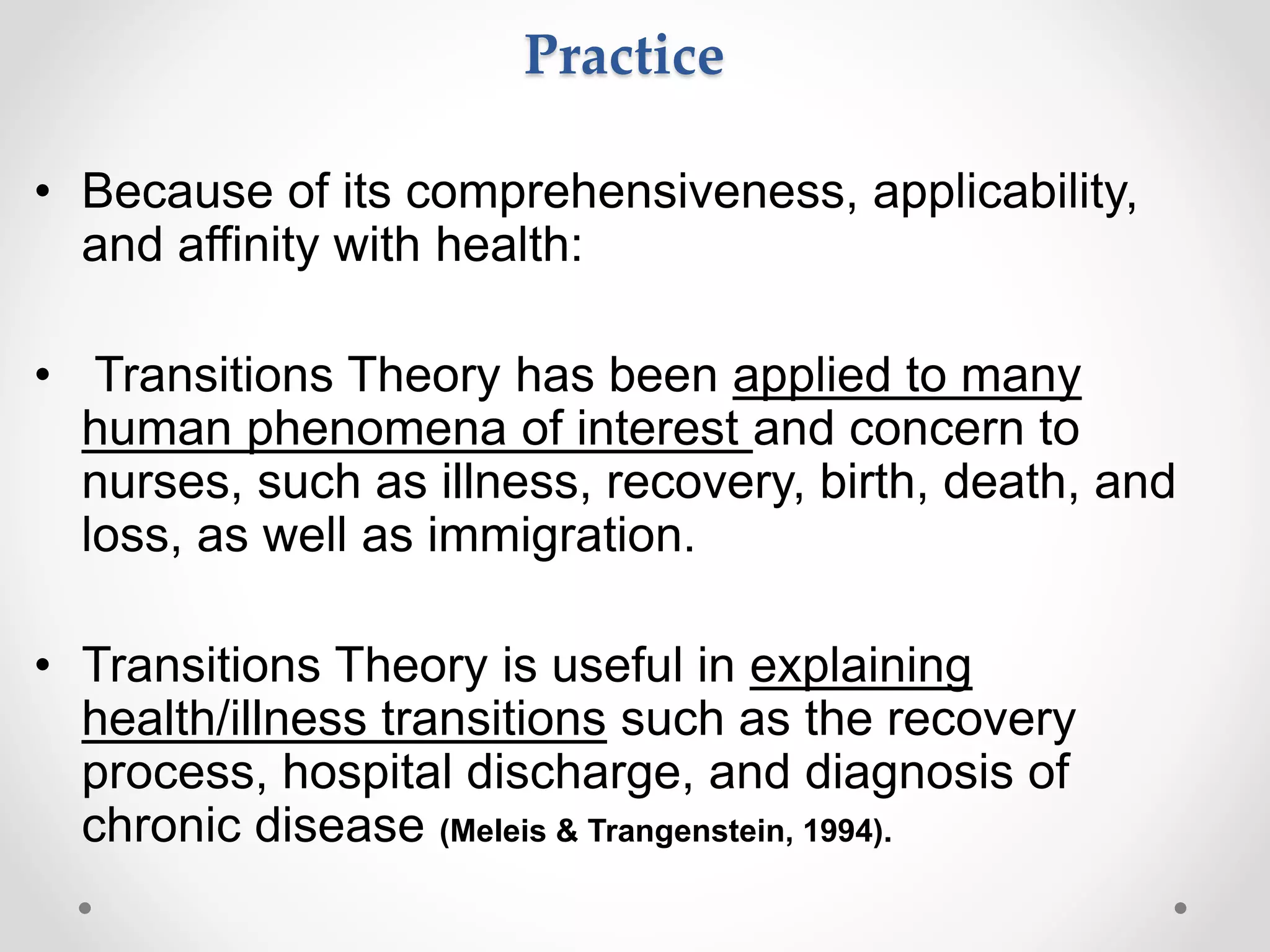 Practice

• Because of its comprehensiveness, applicability, and affinity with health:

• Transitions Theory has been applied to many human phenomena of interest and concern to nurses, such as illness, recovery, birth, death, and loss, as well as immigration.

• Transitions Theory is useful in explaining health/illness transitions such as the recovery process, hospital discharge, and diagnosis of chronic disease (Meleis & Trangenstein, 1994).